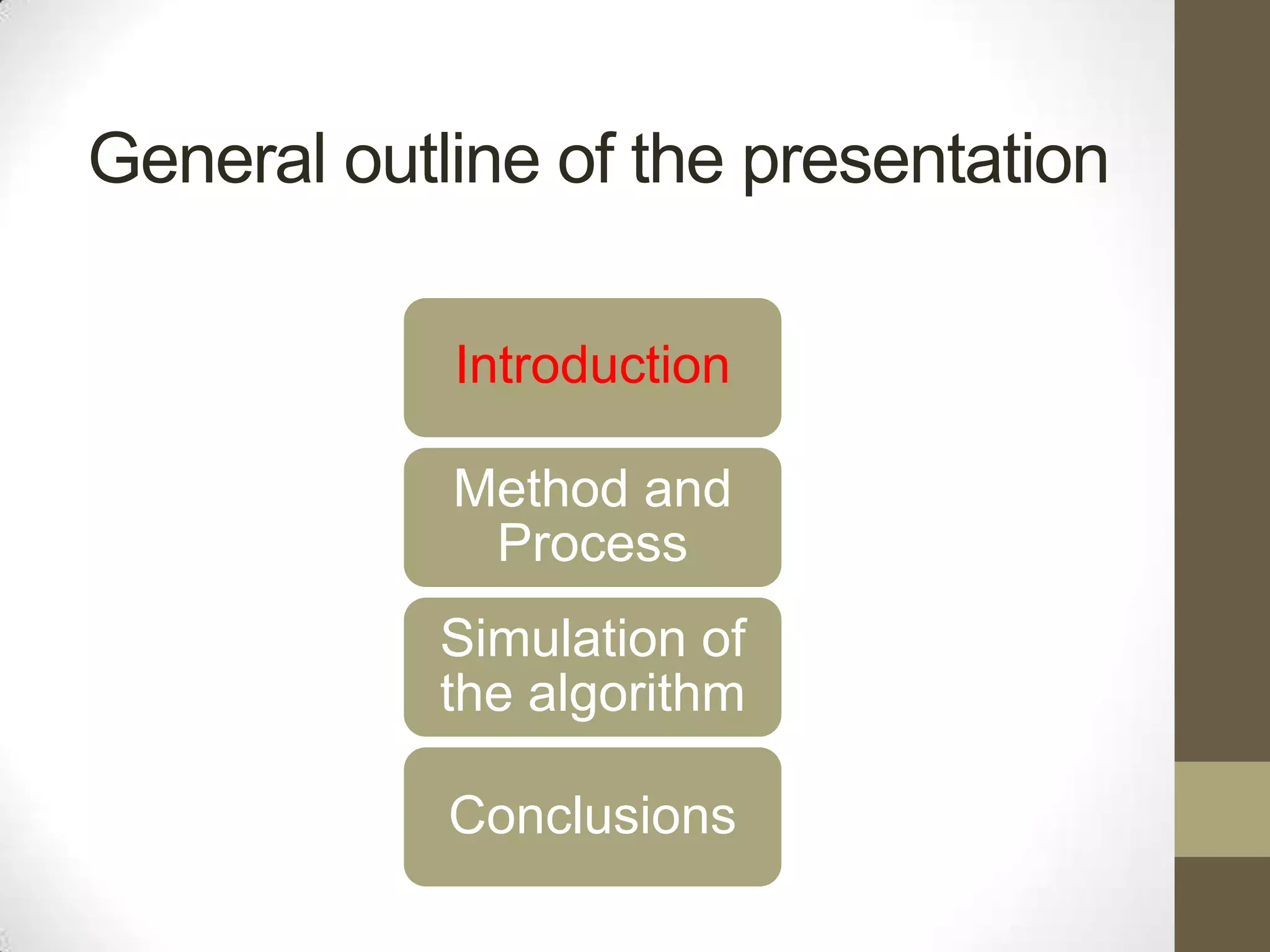 General outline of the presentation

Introduction

Method and Process

Simulation of the algorithm

Conclusions